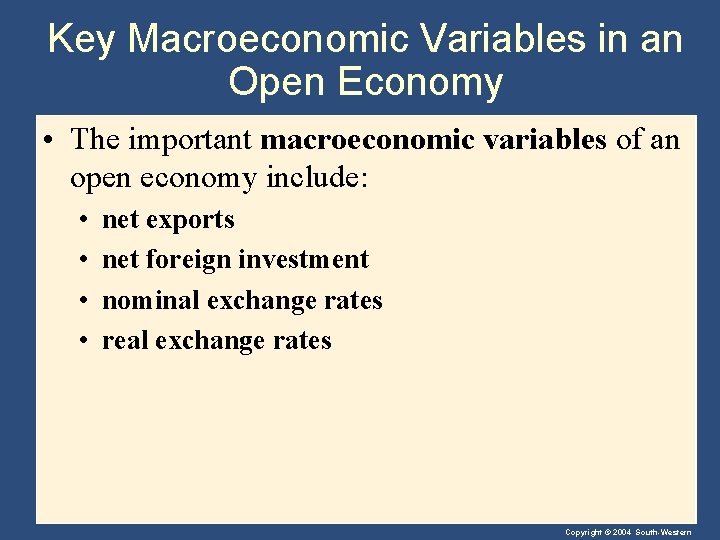 Key Macroeconomic Variables in an Open Economy

• The important macroeconomic variables of an open economy include:

• net exports
• net foreign investment
• nominal exchange rates
• real exchange rates

Copyright © 2004 South-Western